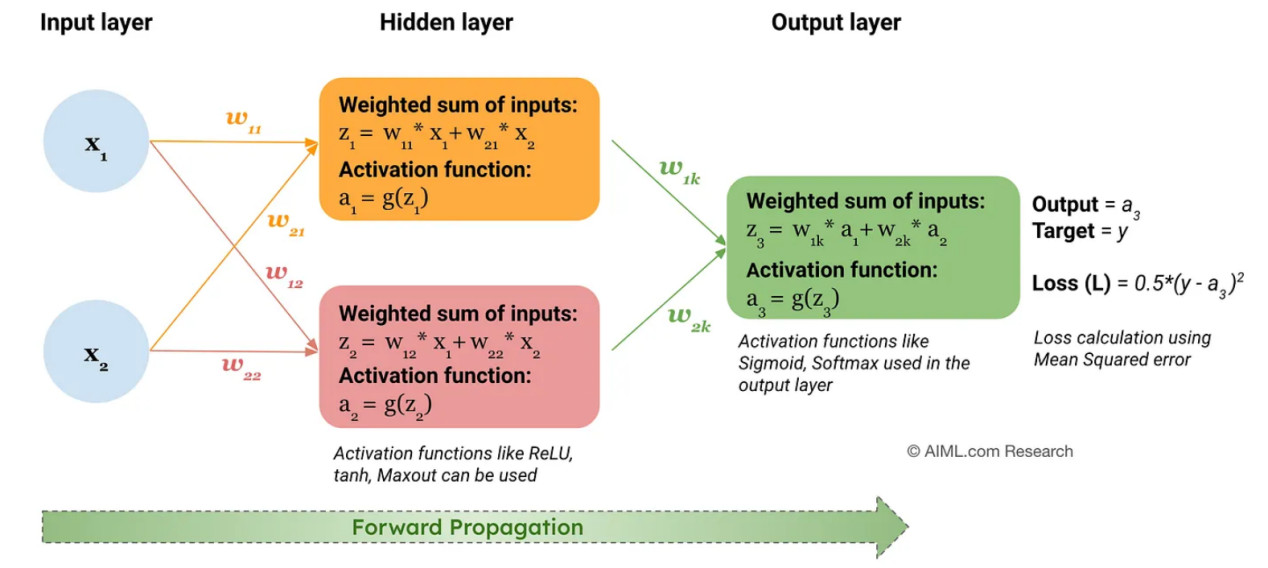 Input layer

Hidden layer

Output layer

$x_1$

$x_2$

$w_{11}$

$w_{21}$

$w_{12}$

$w_{22}$

Weighted sum of inputs:
$z_1 = w_{11} * x_1 + w_{21} * x_2$
Activation function:
$a_1 = g(z_1)$

Weighted sum of inputs:
$z_2 = w_{12} * x_1 + w_{22} * x_2$
Activation function:
$a_2 = g(z_2)$

Activation functions like ReLU, tanh, Maxout can be used

$w_{1k}$

$w_{2k}$

Weighted sum of inputs:
$z_3 = w_{1k} * a_1 + w_{2k} * a_2$
Activation function:
$a_3 = g(z_3)$

Activation functions like Sigmoid, Softmax used in the output layer

Output = $a_3$
Target = $y$

Loss (L) = $0.5*(y - a_3)^2$

Loss calculation using Mean Squared error

© AIML.com Research

Forward Propagation